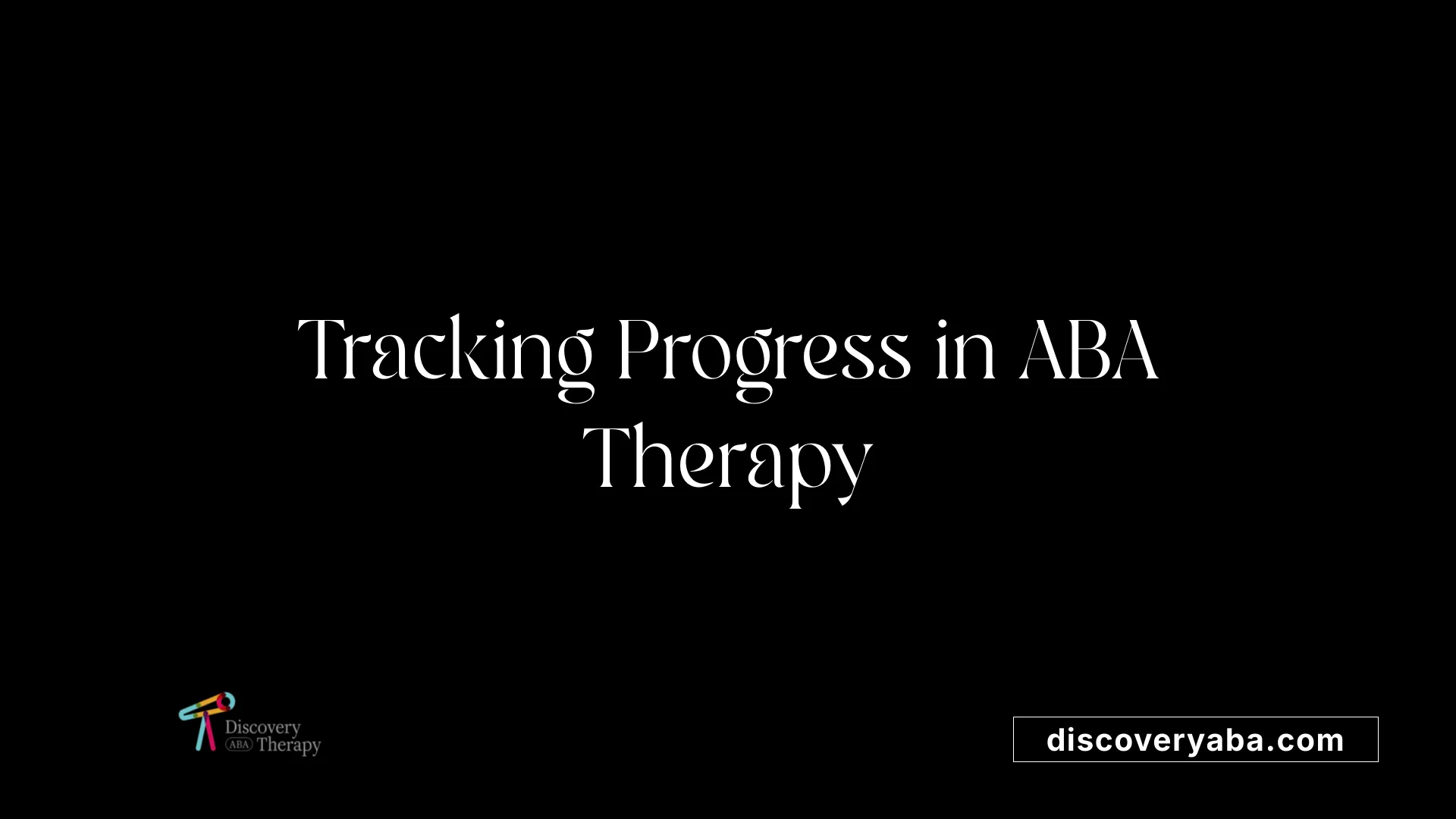 Tracking Progress in ABA Therapy

Discovery ABA Therapy

discoveryaba.com